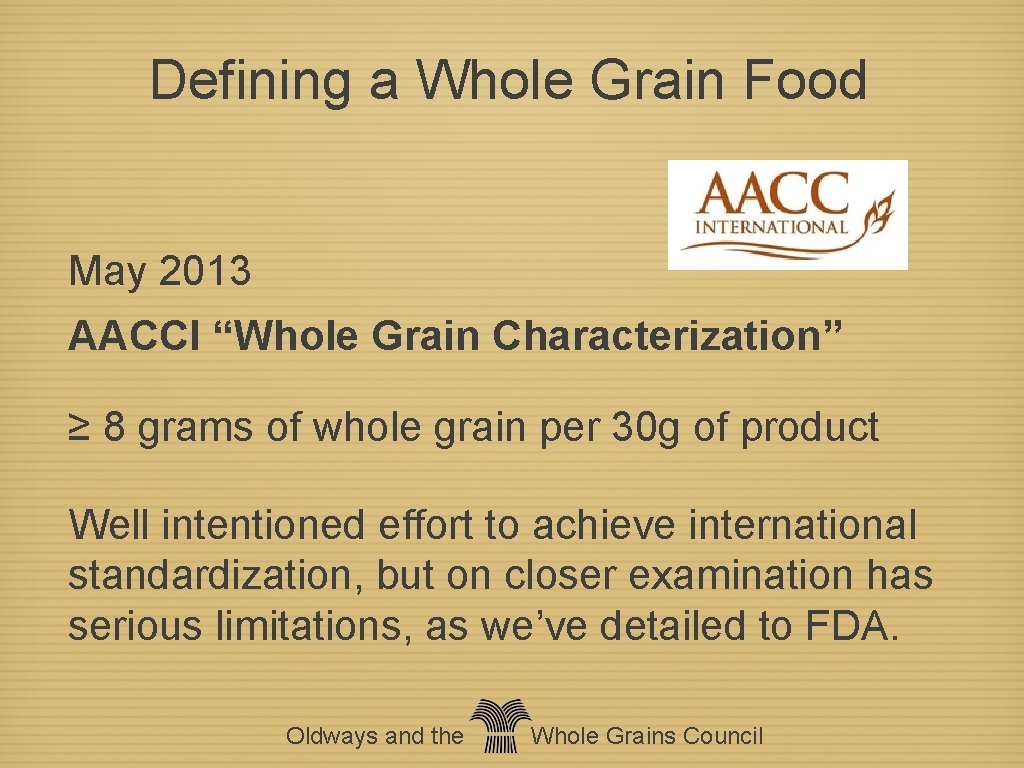 Defining a Whole Grain Food

AACC INTERNATIONAL

May 2013

AACCI “Whole Grain Characterization”

≥ 8 grams of whole grain per 30g of product

Well intentioned effort to achieve international standardization, but on closer examination has serious limitations, as we’ve detailed to FDA.

Oldways and the Whole Grains Council